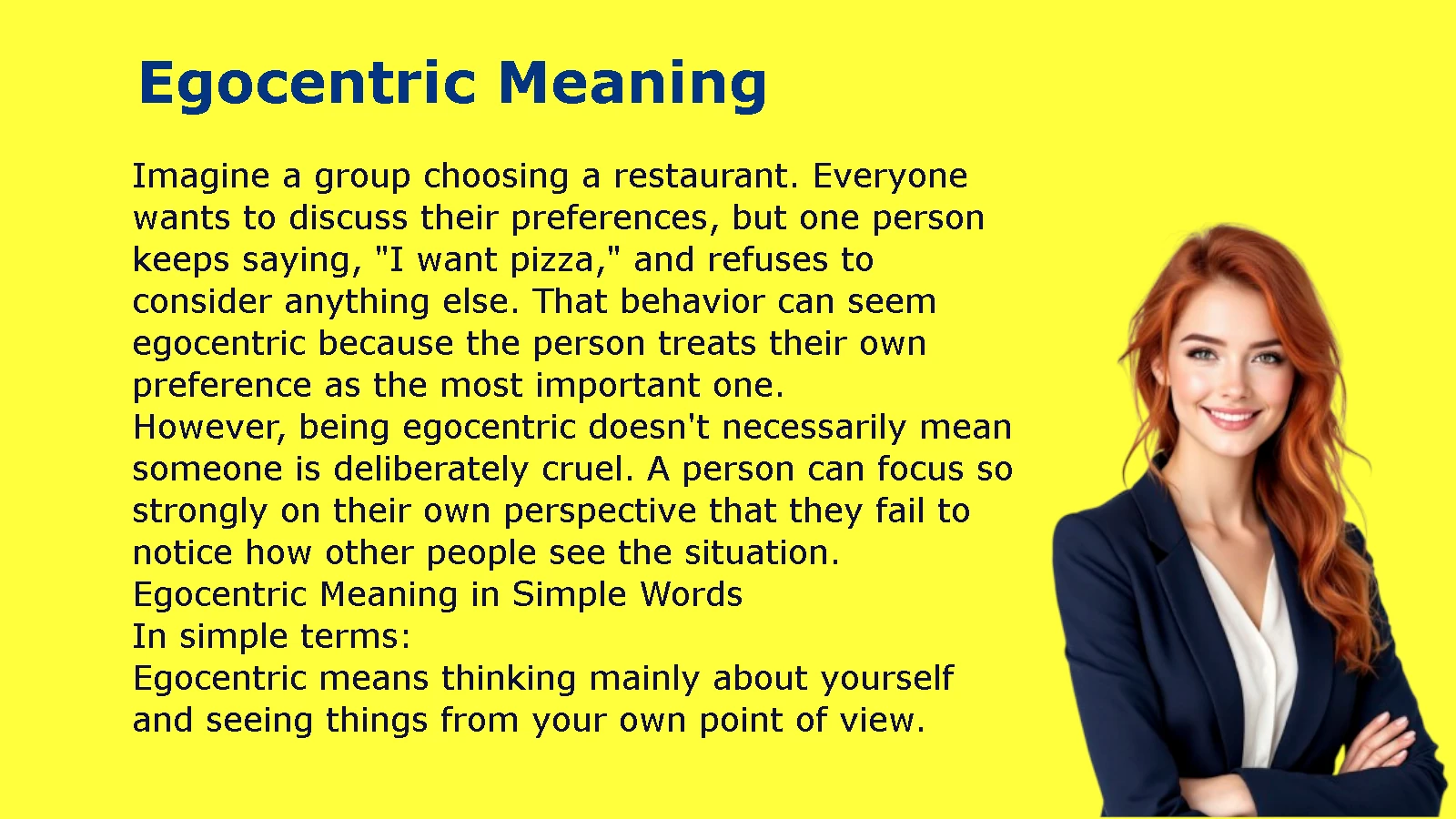 Egocentric Meaning

Imagine a group choosing a restaurant. Everyone wants to discuss their preferences, but one person keeps saying, "I want pizza," and refuses to consider anything else. That behavior can seem egocentric because the person treats their own preference as the most important one.
However, being egocentric doesn't necessarily mean someone is deliberately cruel. A person can focus so strongly on their own perspective that they fail to notice how other people see the situation.
Egocentric Meaning in Simple Words
In simple terms:
Egocentric means thinking mainly about yourself and seeing things from your own point of view.